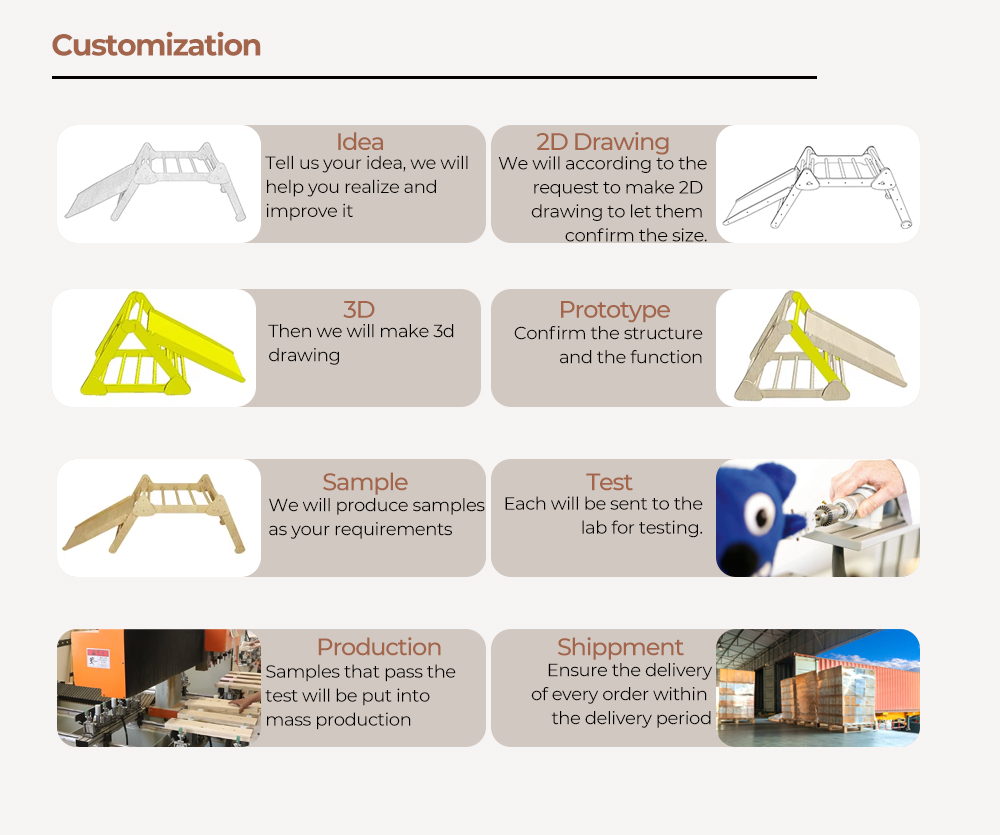 Customization

Idea
Tell us your idea, we will help you realize and improve it

2D Drawing
We will according to the request to make 2D drawing to let them confirm the size.

3D
Then we will make 3d drawing

Prototype
Confirm the structure and the function

Sample
We will produce samples as your requirements

Test
Each will be sent to the lab for testing.

Production
Samples that pass the test will be put into mass production

Shippment
Ensure the delivery of every order within the delivery period